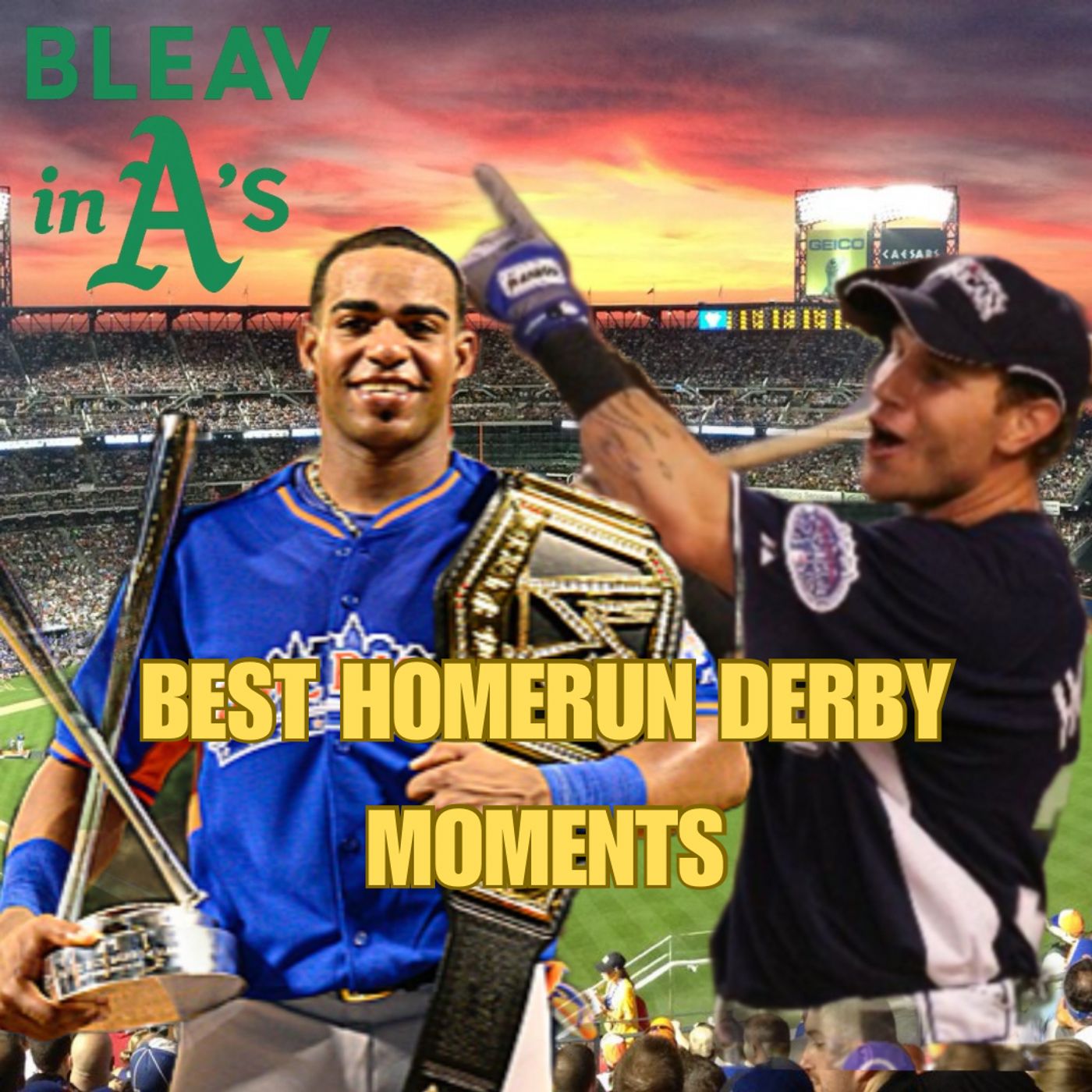 BLEAV in A's

GEICO CAESARS

BEST HOMERUN DERBY MOMENTS